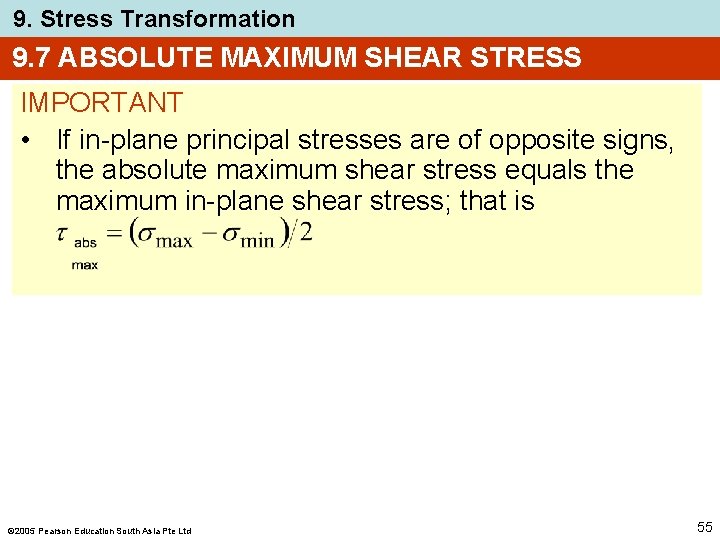 9. Stress Transformation

9.7 ABSOLUTE MAXIMUM SHEAR STRESS

IMPORTANT

• If in-plane principal stresses are of opposite signs, the absolute maximum shear stress equals the maximum in-plane shear stress; that is $\tau_{\substack{abs \\ max}} = (\sigma_{max} - \sigma_{min})/2$

©2005 Pearson Education South Asia Pte Ltd

55